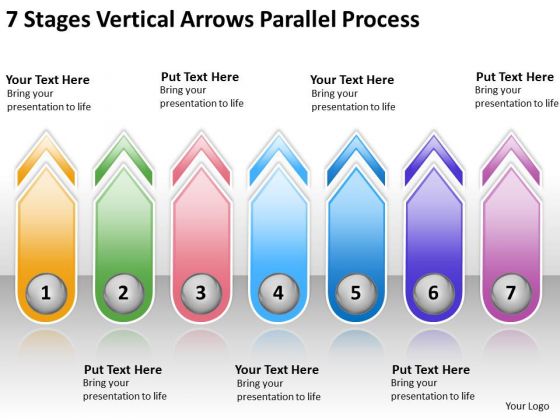 7 Stages Vertical Arrows Parallel Process

Your Text Here
Bring your presentation to life

Put Text Here
Bring your presentation to life

Your Text Here
Bring your presentation to life

Put Text Here
Bring your presentation to life

1

2

3

4

5

6

7

Put Text Here
Bring your presentation to life

Your Text Here
Bring your presentation to life

Put Text Here
Bring your presentation to life

Your Logo